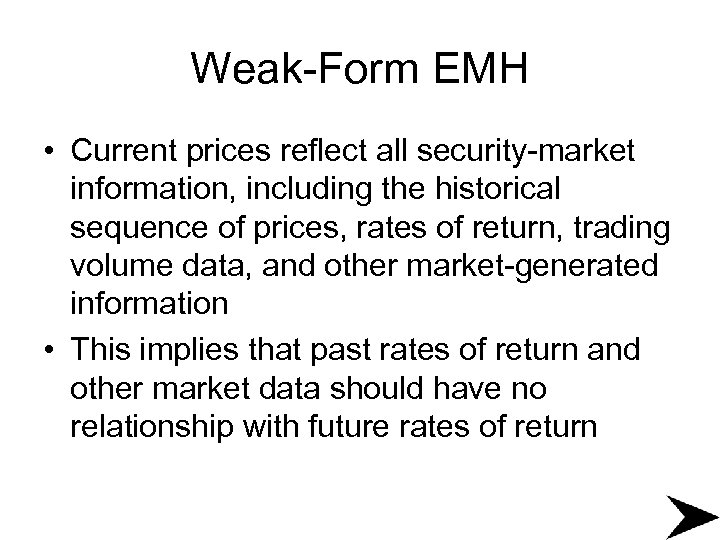 Weak-Form EMH

• Current prices reflect all security-market information, including the historical sequence of prices, rates of return, trading volume data, and other market-generated information

• This implies that past rates of return and other market data should have no relationship with future rates of return